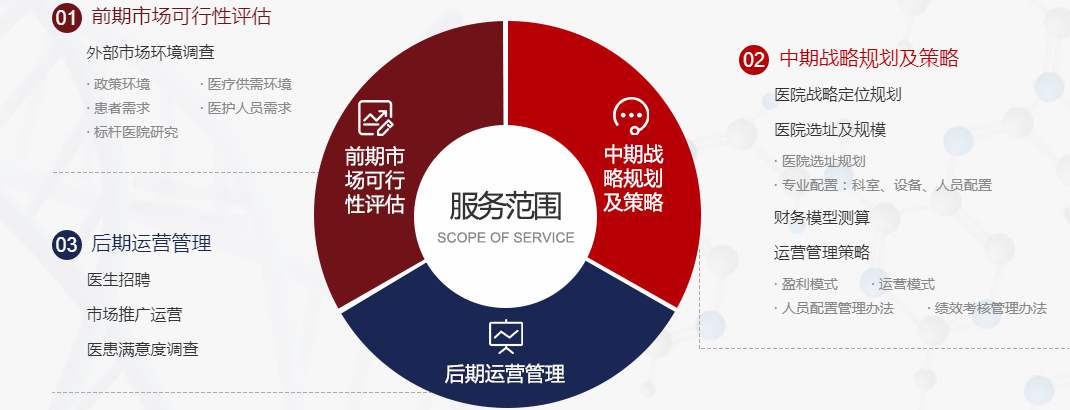 01 前期市场可行性评估

外部市场环境调查

· 政策环境
· 医疗供需环境
· 患者需求
· 医护人员需求
· 标杆医院研究

03 后期运营管理

医生招聘

市场推广运营

医患满意度调查

前期市场可行性评估

中期战略规划及策略

服务范围
SCOPE OF SERVICE

后期运营管理

02 中期战略规划及策略

医院战略定位规划

医院选址及规模

· 医院选址规划
· 专业配置：科室、设备、人员配置

财务模型测算

运营管理策略

· 盈利模式
· 运营模式
· 人员配置管理办法
· 绩效考核管理办法